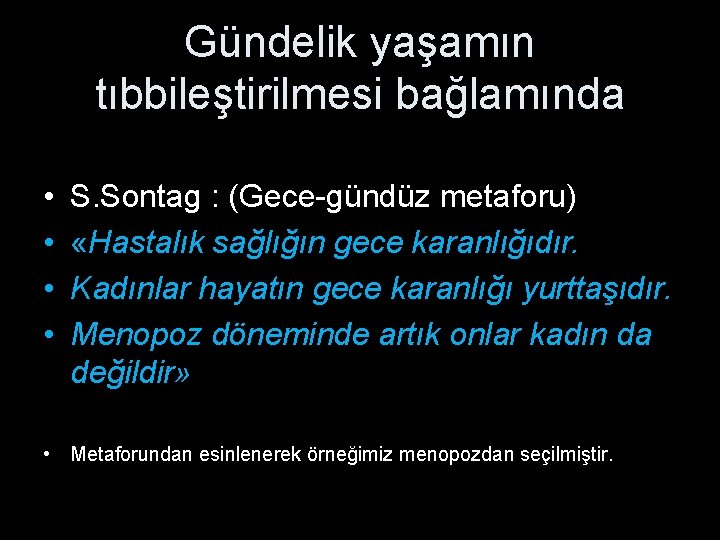 Gündelik yaşamın tıbbileştirilmesi bağlamında

• S.Sontag : (Gece-gündüz metaforu)
• «Hastalık sağlığın gece karanlığıdır.
• Kadınlar hayatın gece karanlığı yurttaşıdır.
• Menopoz döneminde artık onlar kadın da değildir»

• Metaforundan esinlenerek örneğimiz menopozdan seçilmiştir.